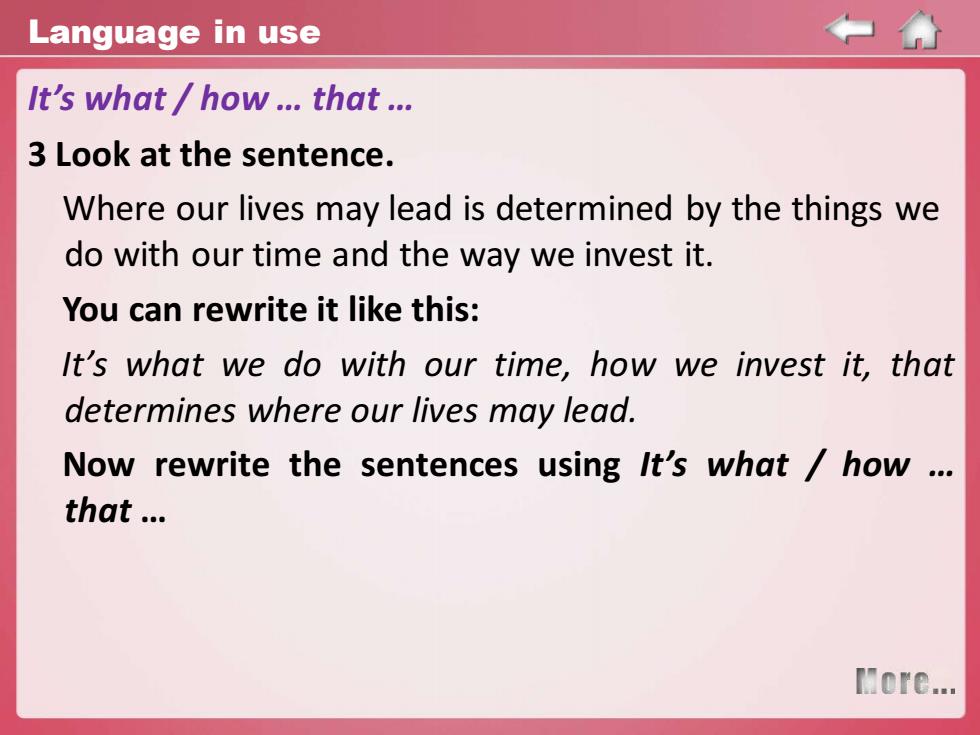 Language in use

It's what / how … that …

3 Look at the sentence.

Where our lives may lead is determined by the things we do with our time and the way we invest it.

You can rewrite it like this:

It's what we do with our time, how we invest it, that determines where our lives may lead.

Now rewrite the sentences using It's what / how … that …

More…